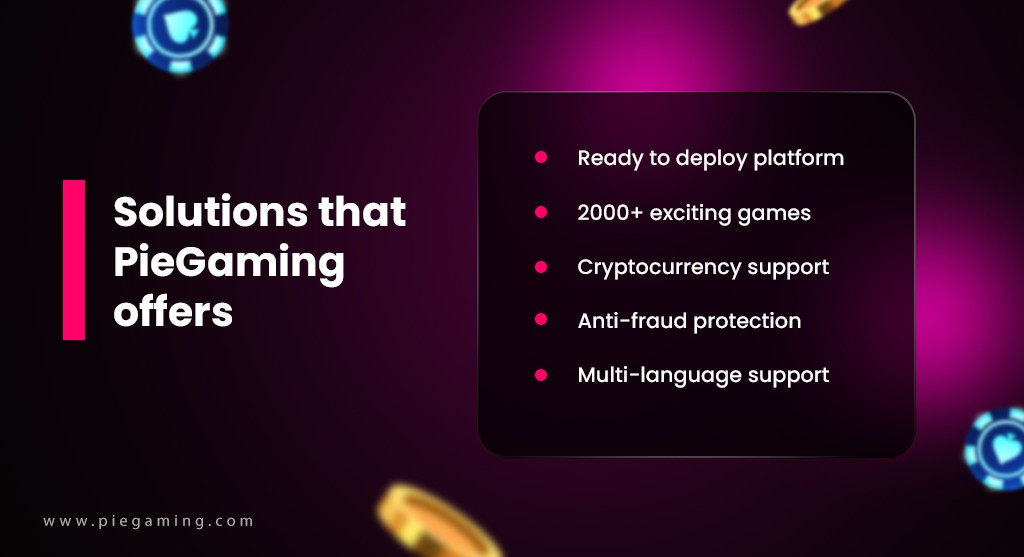 Solutions that PieGaming offers

Ready to deploy platform
2000+ exciting games
Cryptocurrency support
Anti-fraud protection
Multi-language support

www.piegaming.com